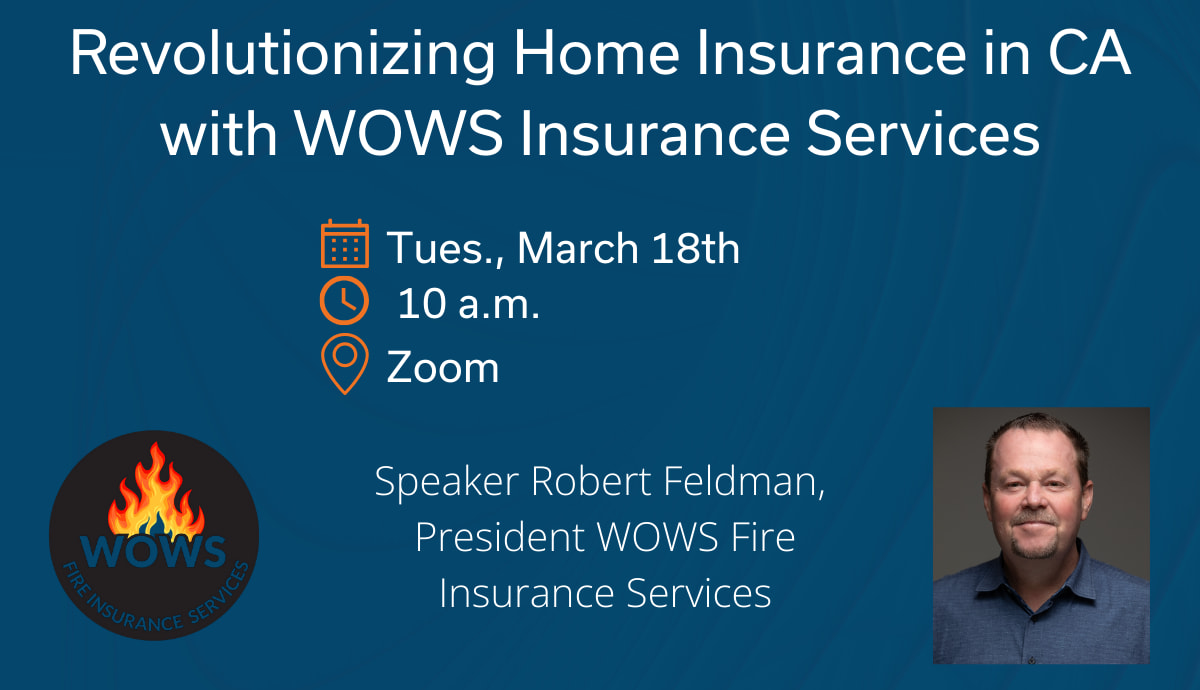 Revolutionizing Home Insurance in CA with WOWS Insurance Services

Tues., March 18th
10 a.m.
Zoom

WOWS
FIRE INSURANCE SERVICES

Speaker Robert Feldman, President WOWS Fire Insurance Services